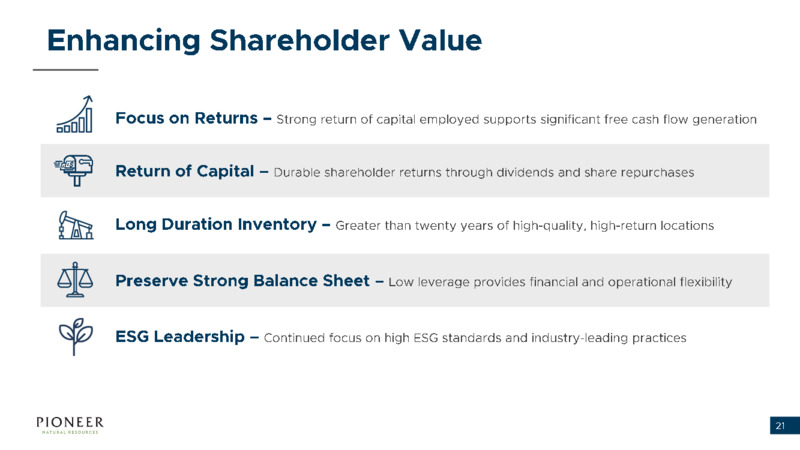 Enhancing Shareholder Value

Focus on Returns – Strong return of capital employed supports significant free cash flow generation

Return of Capital – Durable shareholder returns through dividends and share repurchases

Long Duration Inventory – Greater than twenty years of high-quality, high-return locations

Preserve Strong Balance Sheet – Low leverage provides financial and operational flexibility

ESG Leadership – Continued focus on high ESG standards and industry-leading practices

PIONEER
NATURAL RESOURCES

21